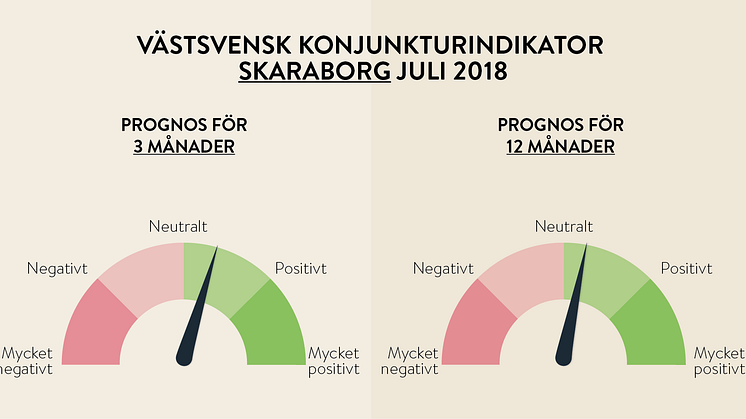 VÄSTSVENSK KONJUNKTURINDIKATOR
SKARABORG JULI 2018

PROGNOS FÖR
3 MÅNADER

Neutralt
Negativt
Positivt
Mycket
negativt
Mycket
positivt

PROGNOS FÖR
12 MÅNADER

Neutralt
Negativt
Positivt
Mycket
negativt
Mycket
positivt